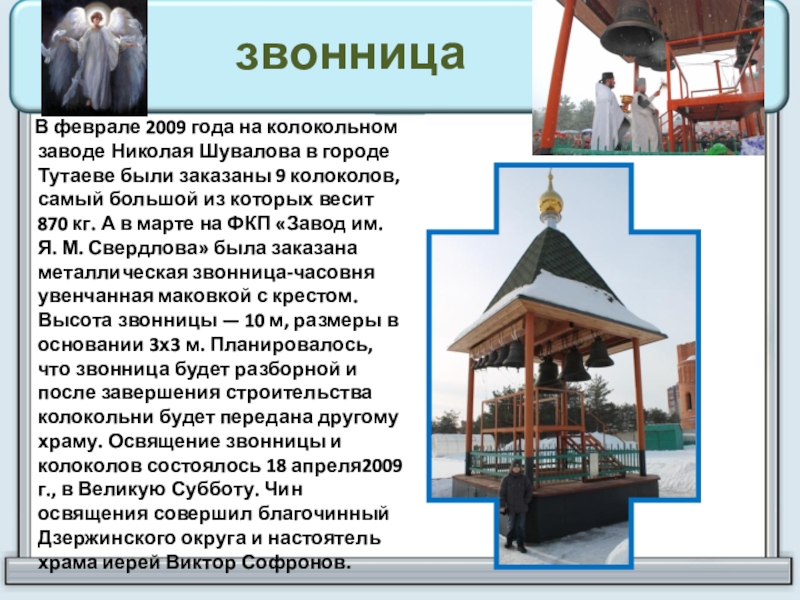 звонница

В феврале 2009 года на колокольном заводе Николая Шувалова в городе Тутаеве были заказаны 9 колоколов, самый большой из которых весит 870 кг. А в марте на ФКП «Завод им. Я. М. Свердлова» была заказана металлическая звонница-часовня увенчанная маковкой с крестом. Высота звонницы — 10 м, размеры в основании 3х3 м. Планировалось, что звонница будет разборной и после завершения строительства колокольни будет передана другому храму. Освящение звонницы и колоколов состоялось 18 апреля2009 г., в Великую Субботу. Чин освящения совершил благочинный Дзержинского округа и настоятель храма иерей Виктор Софронов.